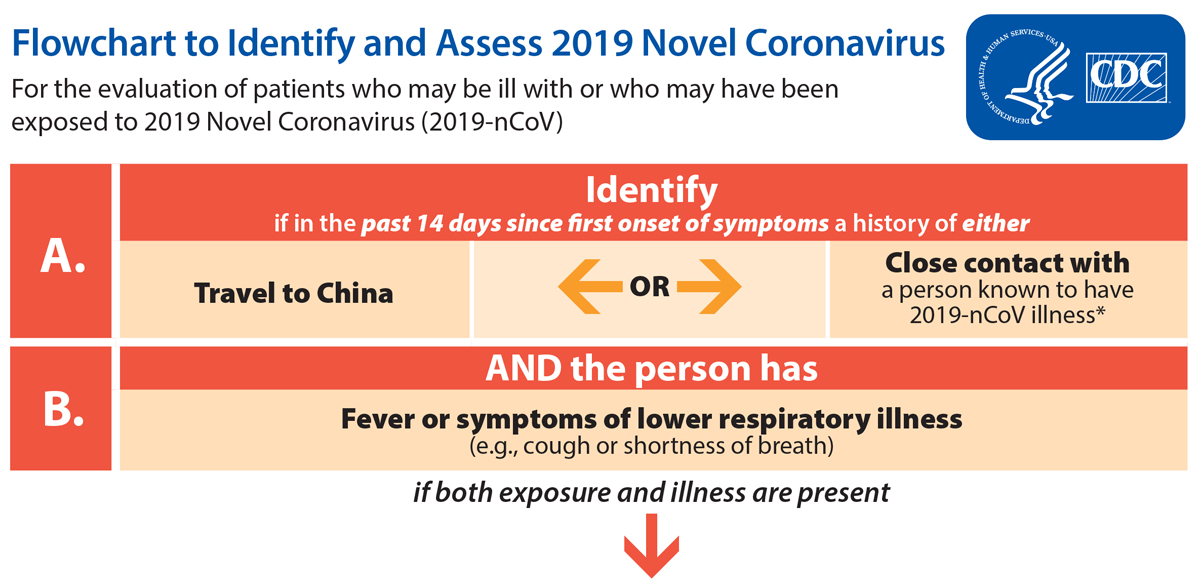 Flowchart to Identify and Assess 2019 Novel Coronavirus

For the evaluation of patients who may be ill with or who may have been exposed to 2019 Novel Coronavirus (2019-nCoV)

DEPARTMENT OF HEALTH & HUMAN SERVICES·USA

CDC

A.

Identify

if in the past 14 days since first onset of symptoms a history of either

Travel to China

OR

Close contact with a person known to have 2019-nCoV illness*

B.

AND the person has

Fever or symptoms of lower respiratory illness (e.g., cough or shortness of breath)

if both exposure and illness are present